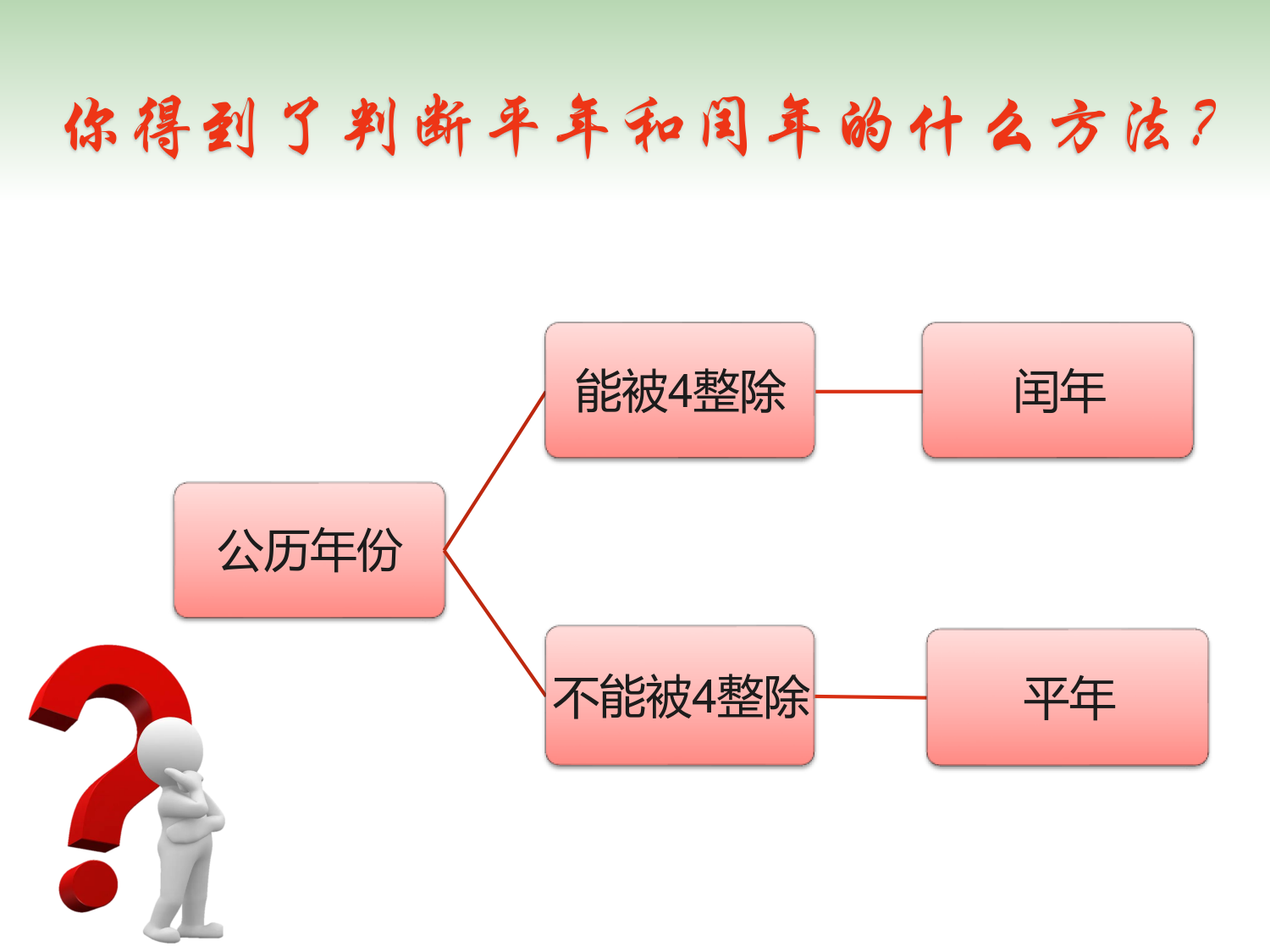 你得到了判断平年和闰年的什么方法？

公历年份

能被4整除

闰年

不能被4整除

平年